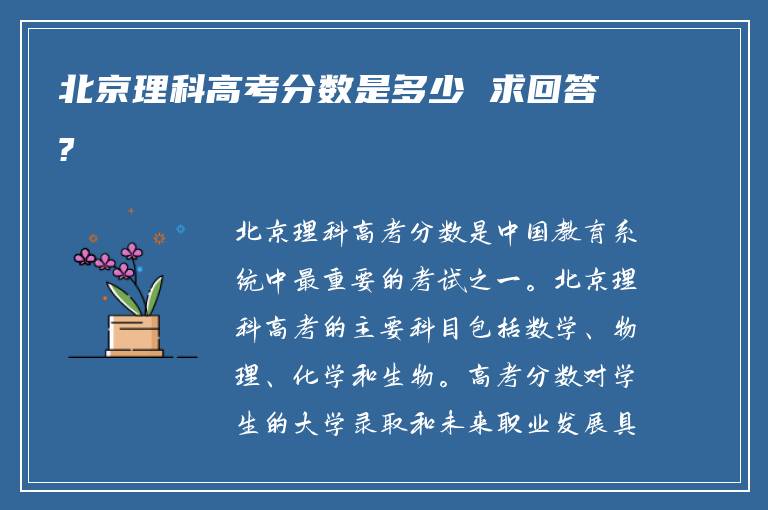 北京理科高考分数是多少 求回答？

北京理科高考分数是中国教育系统中最重要的考试之一。北京理科高考的主要科目包括数学、物理、化学和生物。高考分数对学生的大学录取和未来职业发展具